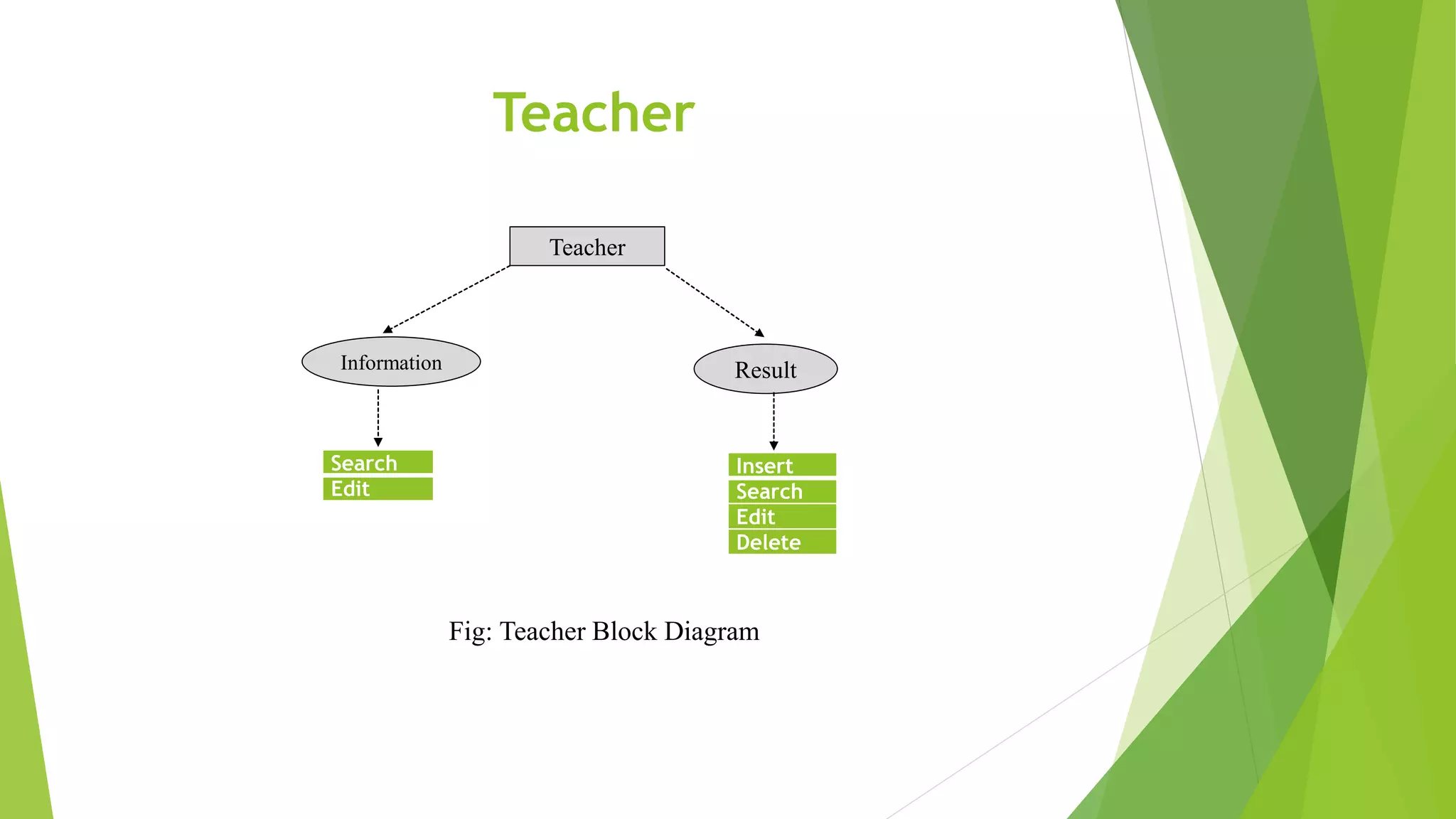 Teacher

Teacher

Information

Result

Search
Edit

Insert
Search
Edit
Delete

Fig: Teacher Block Diagram